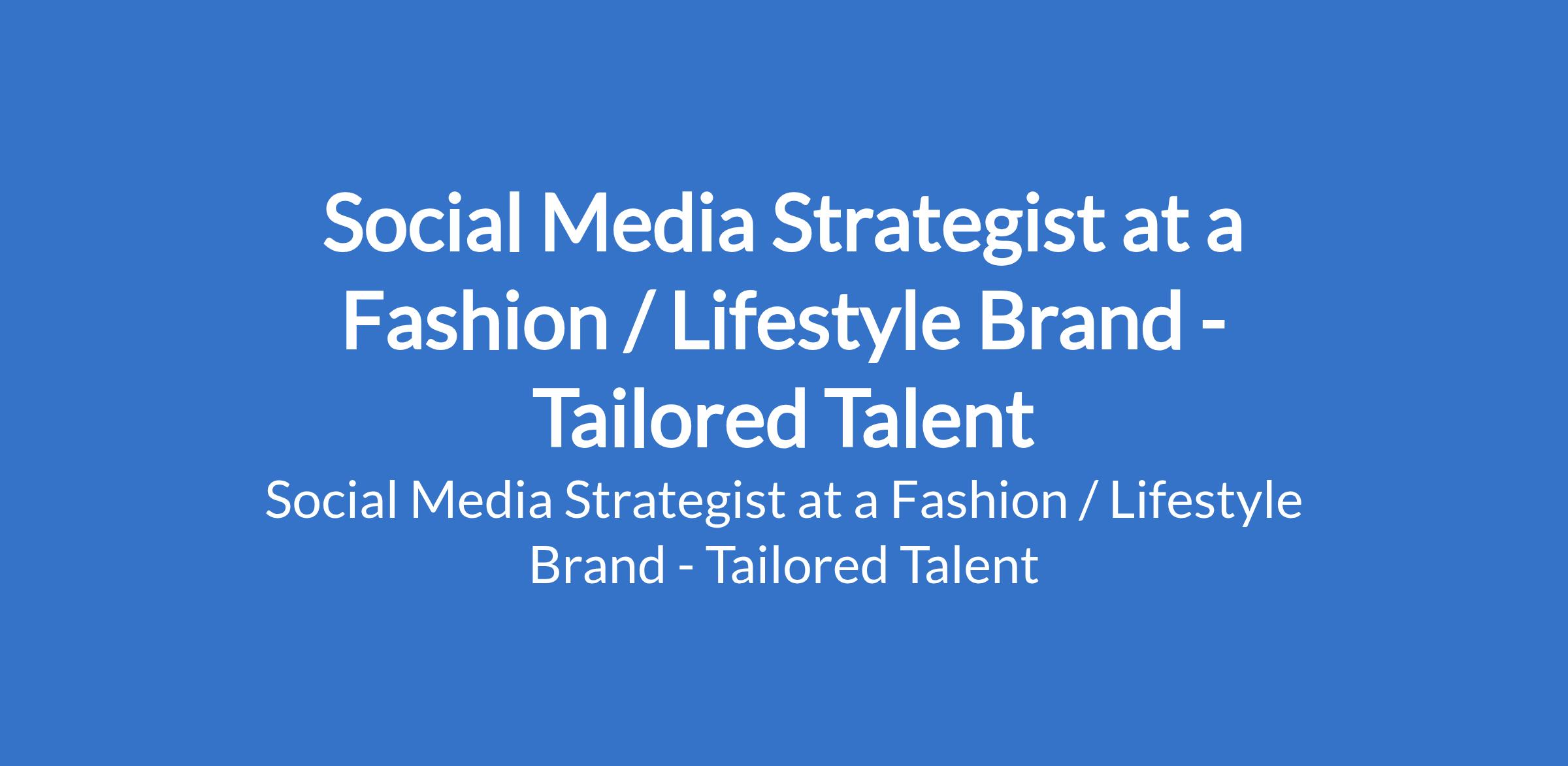 Social Media Strategist at a Fashion / Lifestyle Brand - Tailored Talent

Social Media Strategist at a Fashion / Lifestyle Brand - Tailored Talent